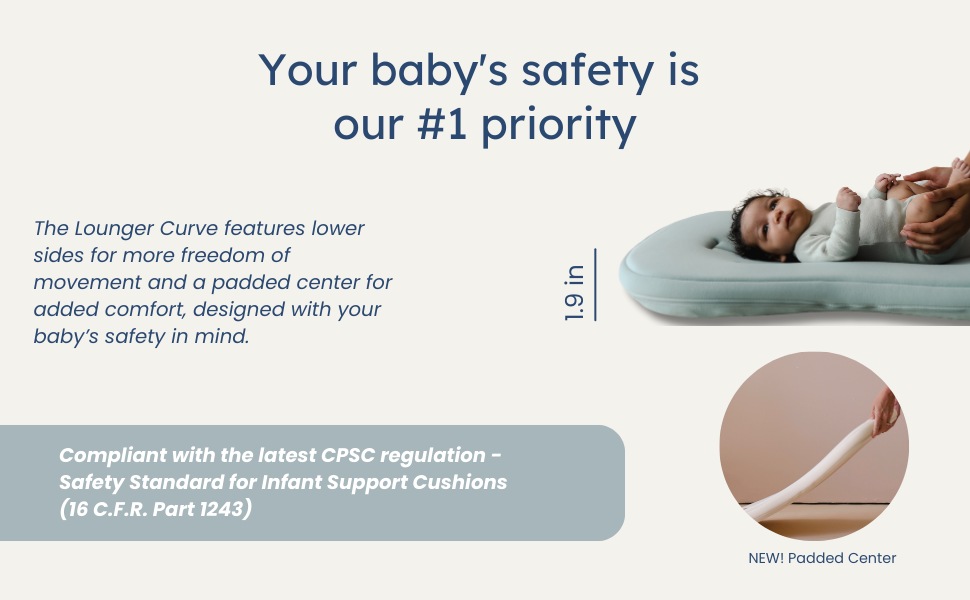 Your baby's safety is our #1 priority

The Lounger Curve features lower sides for more freedom of movement and a padded center for added comfort, designed with your baby's safety in mind.

1.9 in

Compliant with the latest CPSC regulation - Safety Standard for Infant Support Cushions (16 C.F.R. Part 1243)

NEW! Padded Center